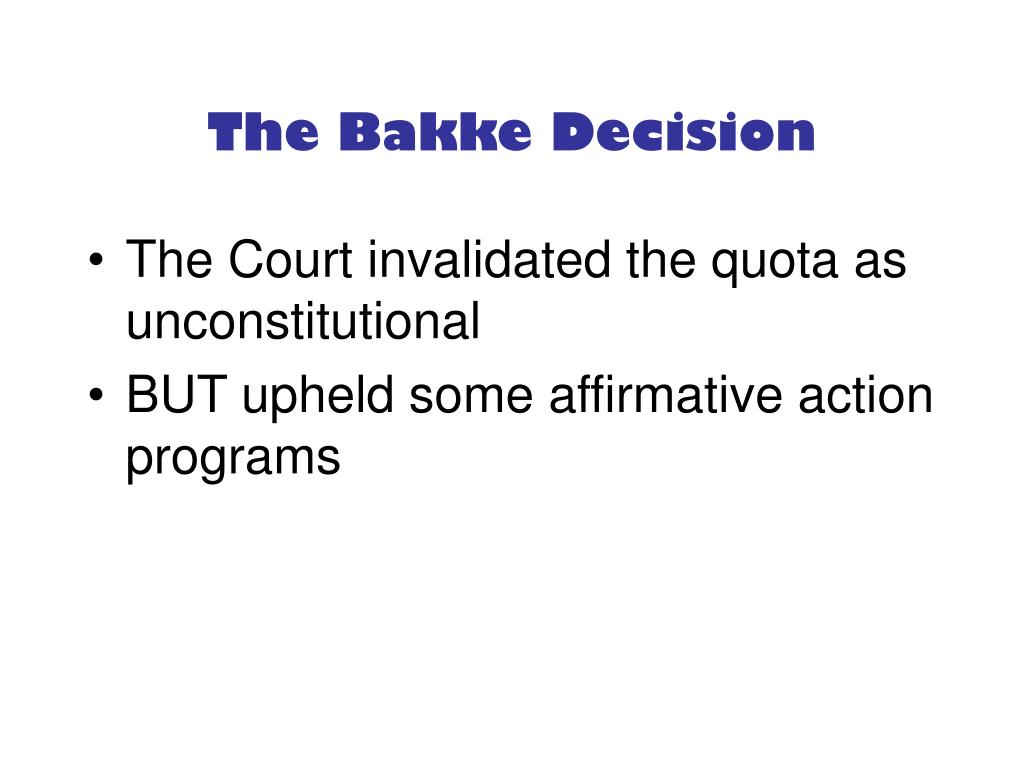 The Bakke Decision

• The Court invalidated the quota as unconstitutional
• BUT upheld some affirmative action programs